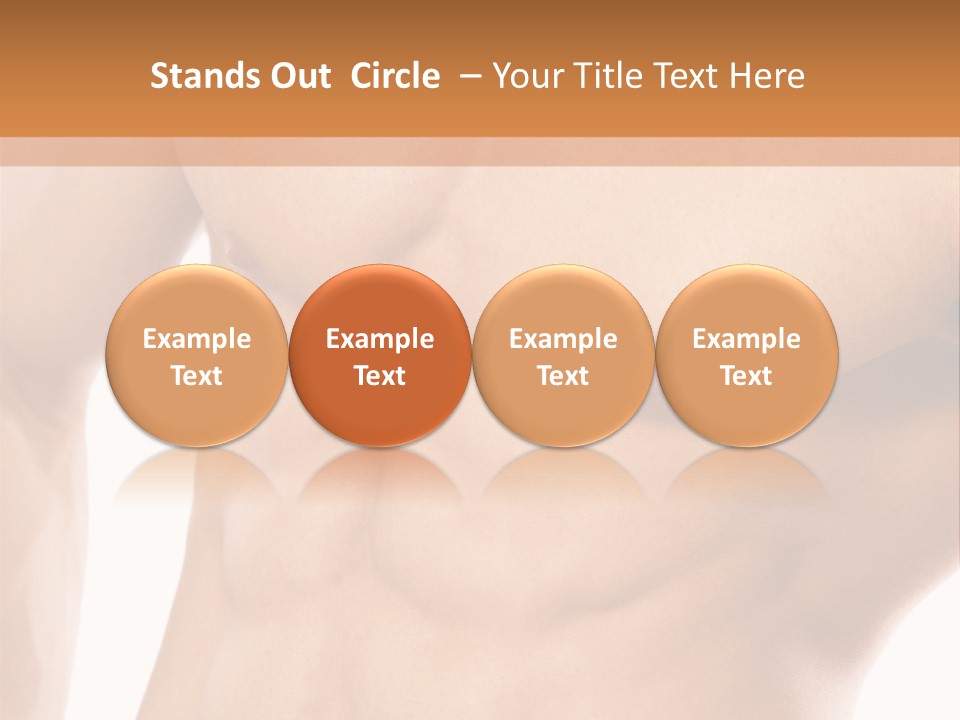 Stands Out Circle – Your Title Text Here

Example Text

Example Text

Example Text

Example Text